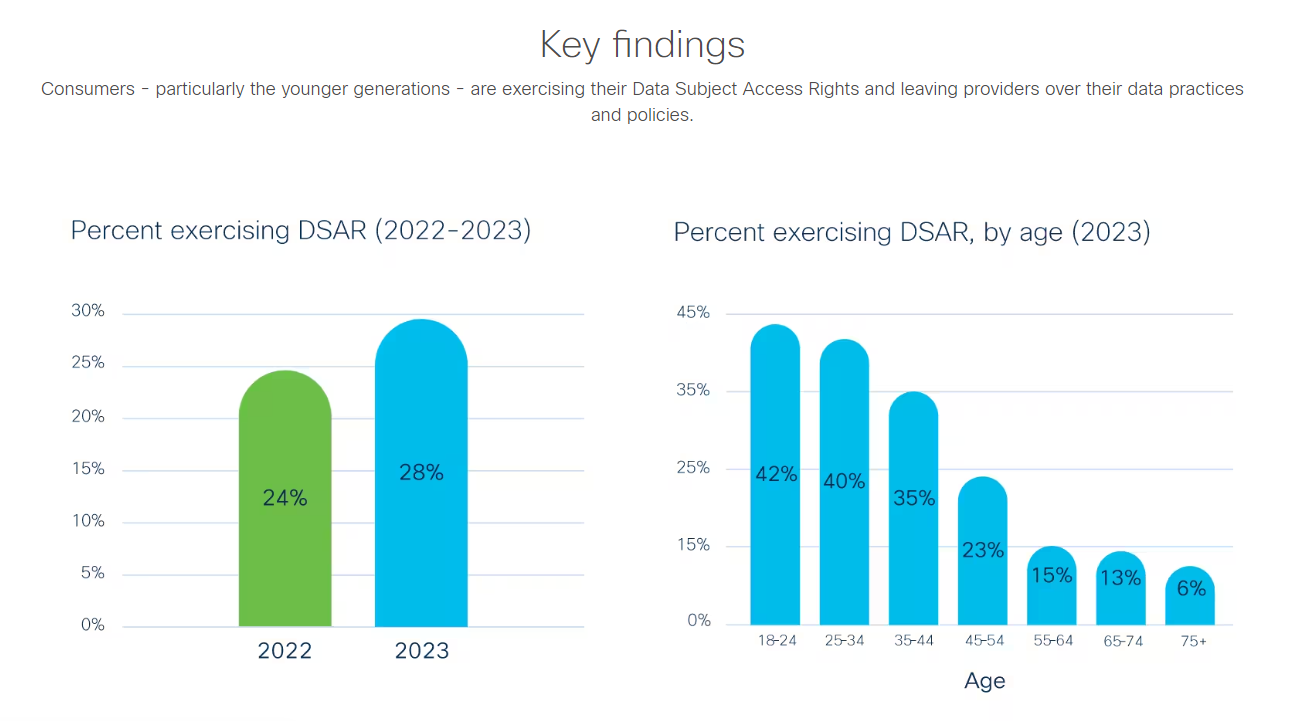 Key findings

Consumers - particularly the younger generations - are exercising their Data Subject Access Rights and leaving providers over their data practices and policies.

Percent exercising DSAR (2022-2023)

30%
25%
20%
15%
10%
5%
0%

24%
28%

2022
2023

Percent exercising DSAR, by age (2023)

45%
35%
25%
15%
0%

42%
40%
35%
23%
15%
13%
6%

18-24
25-34
35-44
45-54
55-64
65-74
75+

Age